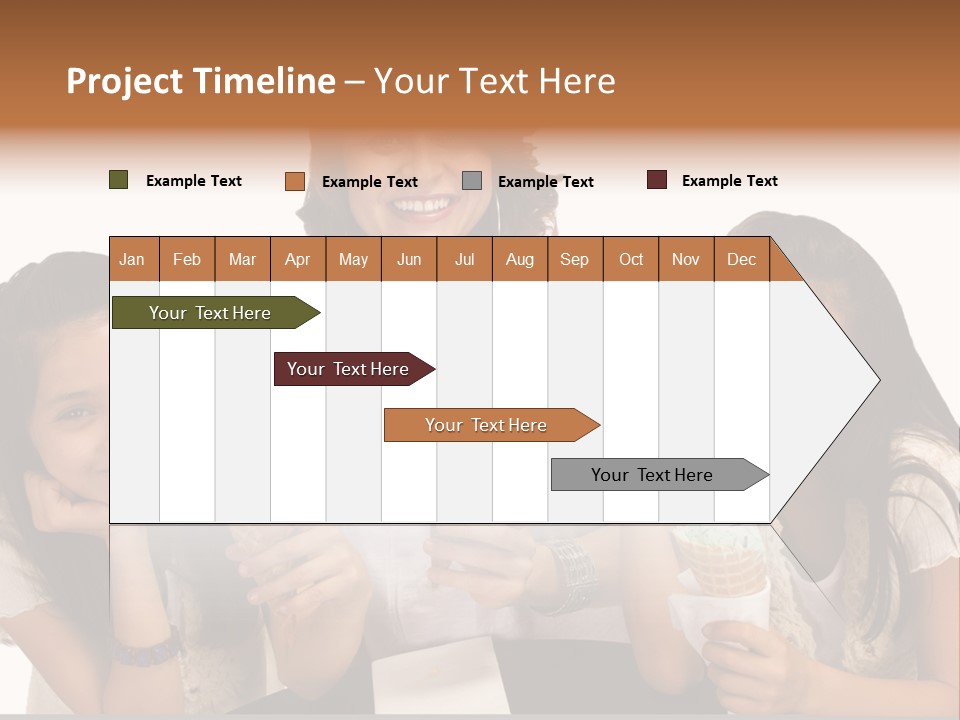 Project Timeline – Your Text Here

Example Text
Example Text
Example Text
Example Text

| Jan | Feb | Mar | Apr | May | Jun | Jul | Aug | Sep | Oct | Nov | Dec |
|---|---|---|---|---|---|---|---|---|---|---|---|

Your Text Here

Your Text Here

Your Text Here

Your Text Here